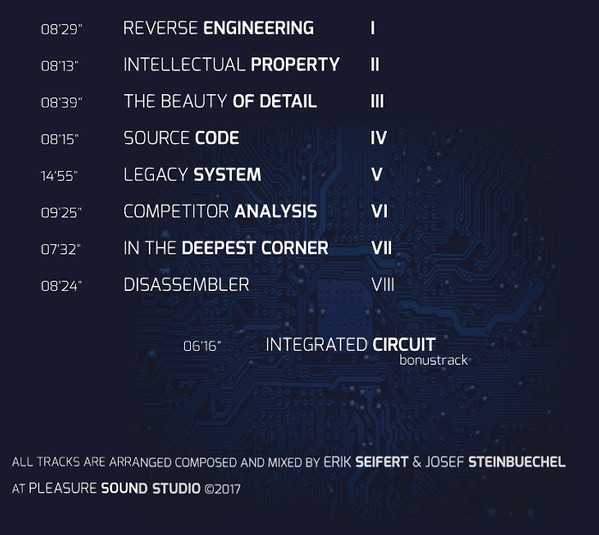 08'29" REVERSE ENGINEERING I

08'13" INTELLECTUAL PROPERTY II

08'39" THE BEAUTY OF DETAIL III

08'15" SOURCE CODE IV

14'55" LEGACY SYSTEM V

09'25" COMPETITOR ANALYSIS VI

07'32" IN THE DEEPEST CORNER VII

08'24" DISASSEMBLER VIII

06'16" INTEGRATED CIRCUIT
bonustrack

ALL TRACKS ARE ARRANGED COMPOSED AND MIXED BY ERIK SEIFERT & JOSEF STEINBUECHEL
AT PLEASURE SOUND STUDIO ©2017